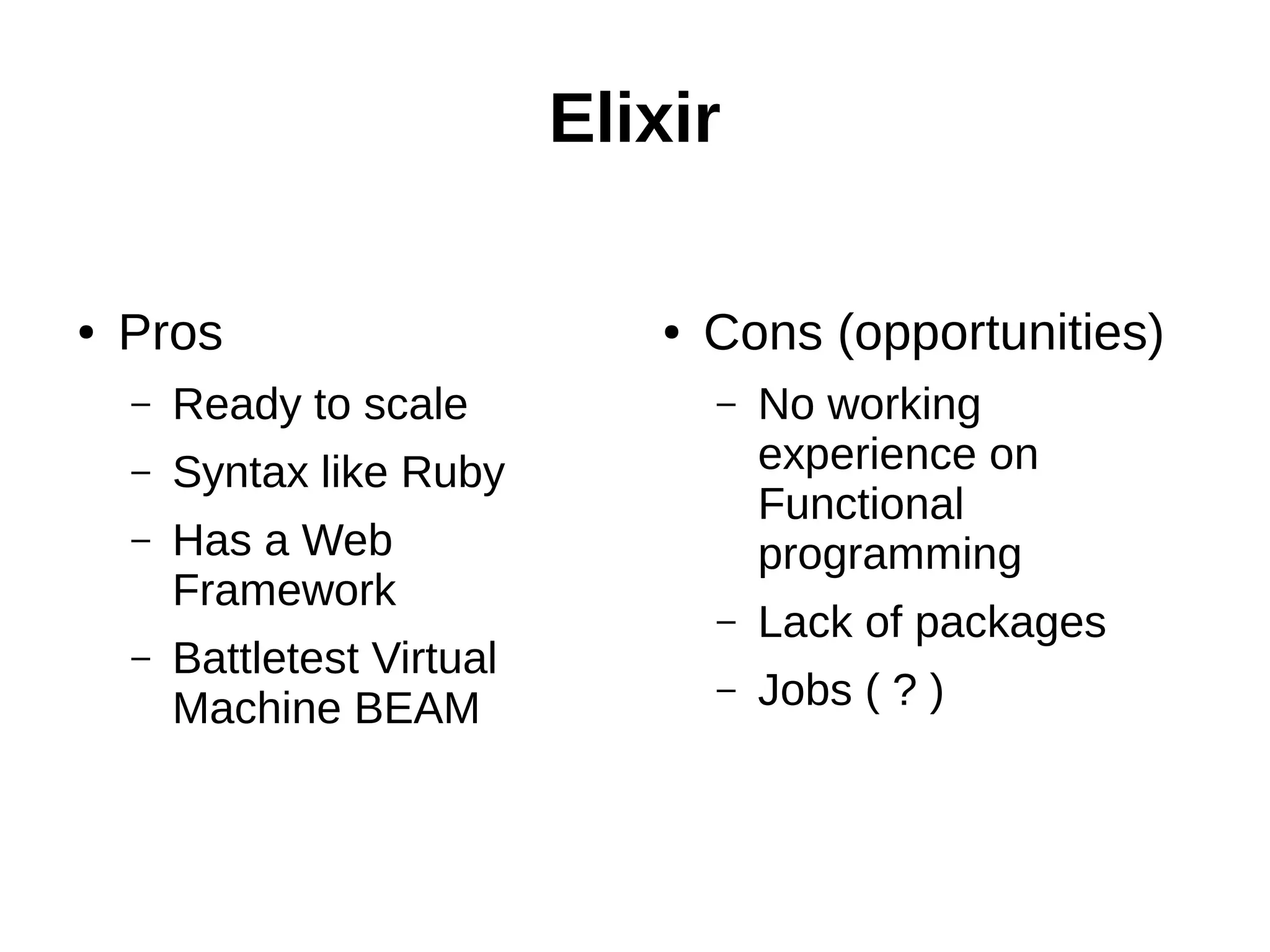 Elixir

• Pros
– Ready to scale
– Syntax like Ruby
– Has a Web Framework
– Battletest Virtual Machine BEAM

• Cons (opportunities)
– No working experience on Functional programming
– Lack of packages
– Jobs ( ? )